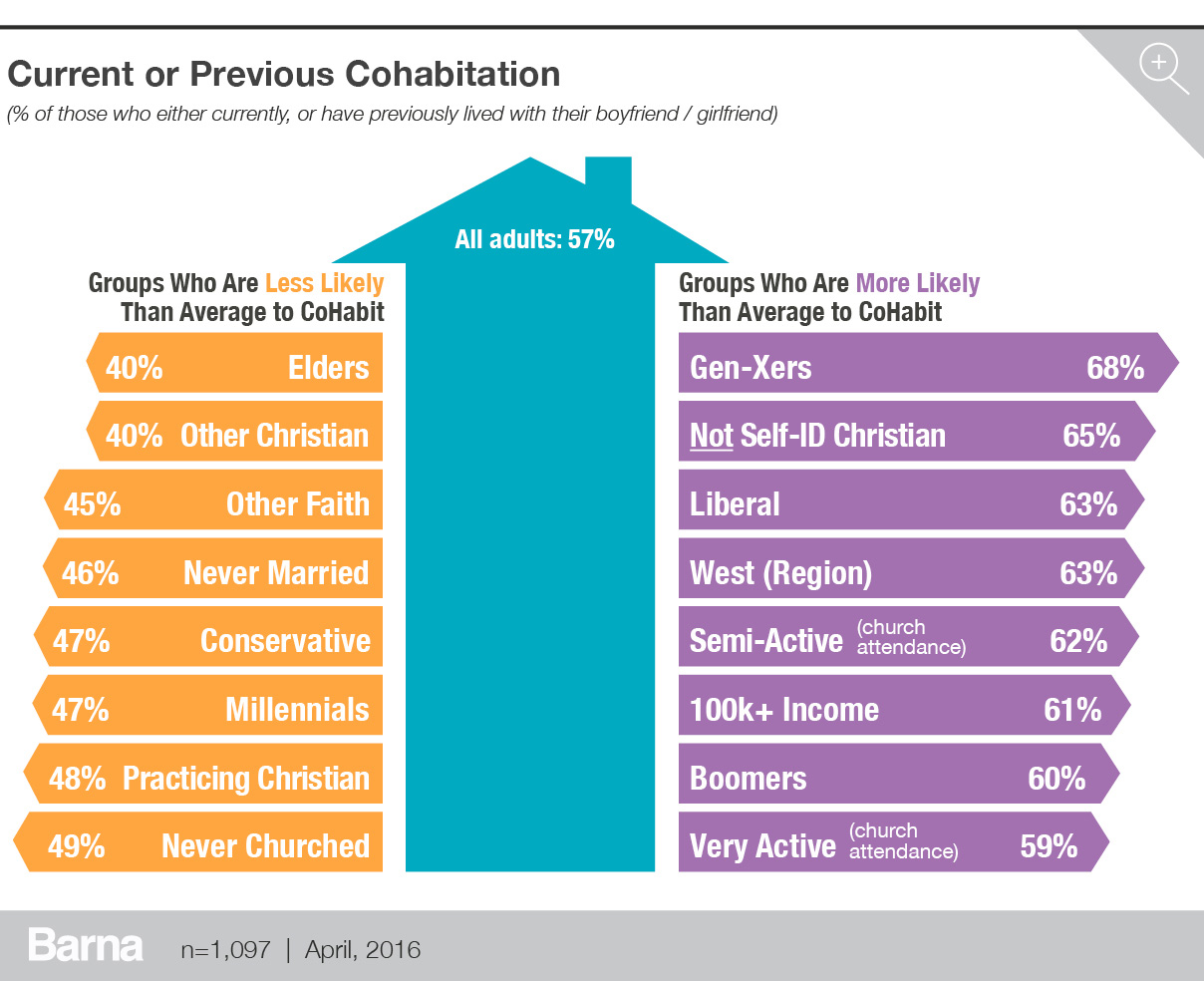 Current or Previous Cohabitation

(% of those who either currently, or have previously lived with their boyfriend / girlfriend)

All adults: 57%

Groups Who Are Less Likely Than Average to CoHabit

40% Elders

40% Other Christian

45% Other Faith

46% Never Married

47% Conservative

47% Millennials

48% Practicing Christian

49% Never Churched

Groups Who Are More Likely Than Average to CoHabit

Gen-Xers 68%

Not Self-ID Christian 65%

Liberal 63%

West (Region) 63%

Semi-Active (church attendance) 62%

100k+ Income 61%

Boomers 60%

Very Active (church attendance) 59%

Barna n=1,097 | April, 2016